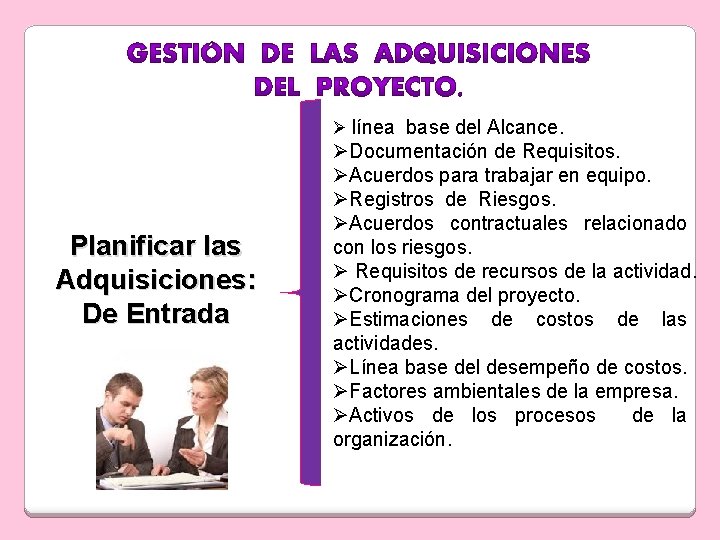 GESTIÓN DE LAS ADQUISICIONES DEL PROYECTO.

Planificar las Adquisiciones: De Entrada

➢ línea base del Alcance.
➢Documentación de Requisitos.
➢Acuerdos para trabajar en equipo.
➢Registros de Riesgos.
➢Acuerdos contractuales relacionado con los riesgos.
➢ Requisitos de recursos de la actividad.
➢Cronograma del proyecto.
➢Estimaciones de costos de las actividades.
➢Línea base del desempeño de costos.
➢Factores ambientales de la empresa.
➢Activos de los procesos de la organización.